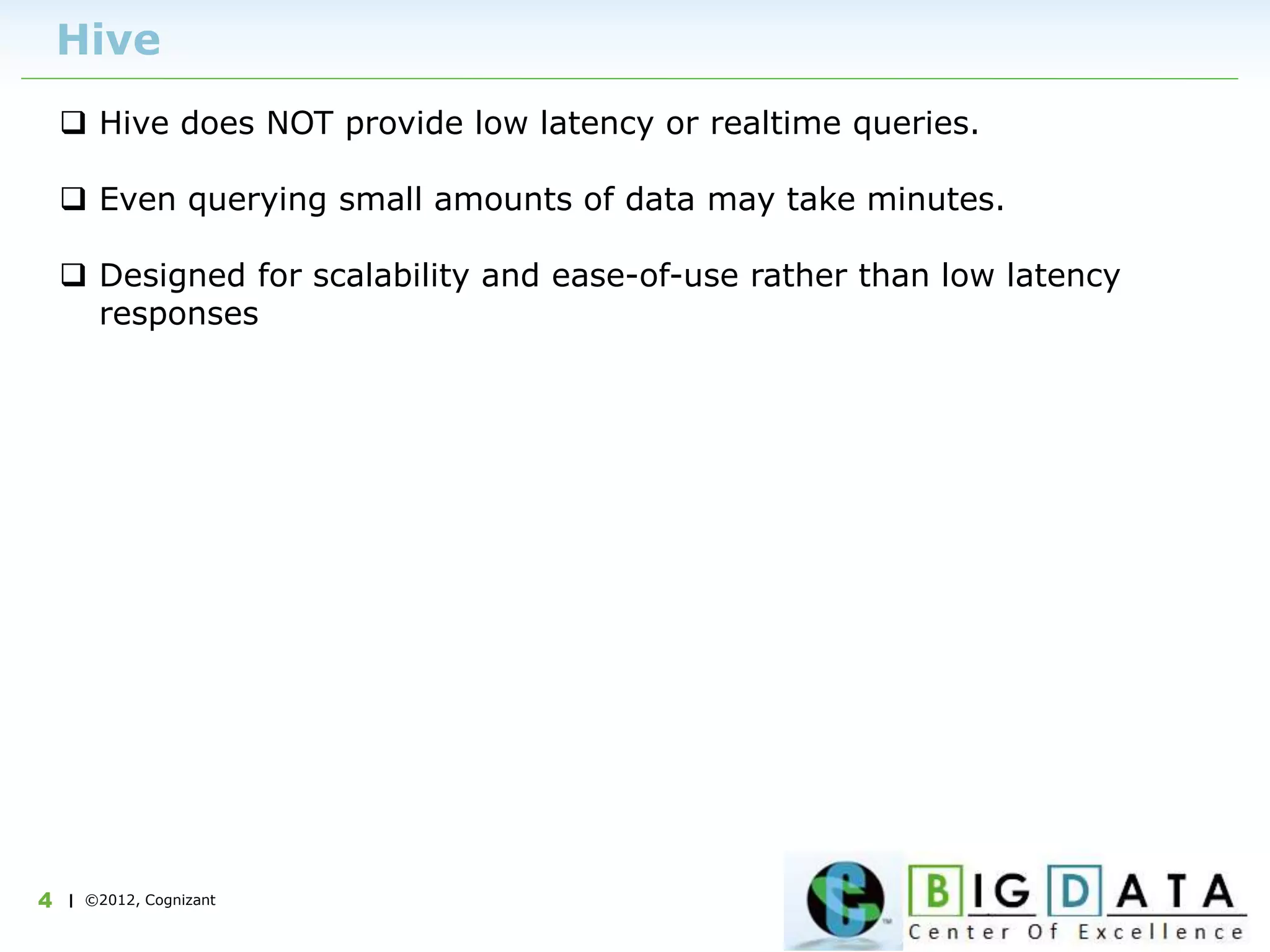 Hive

❑ Hive does NOT provide low latency or realtime queries.

❑ Even querying small amounts of data may take minutes.

❑ Designed for scalability and ease-of-use rather than low latency responses

4 | ©2012, Cognizant

BIG DATA
Center Of Excellence